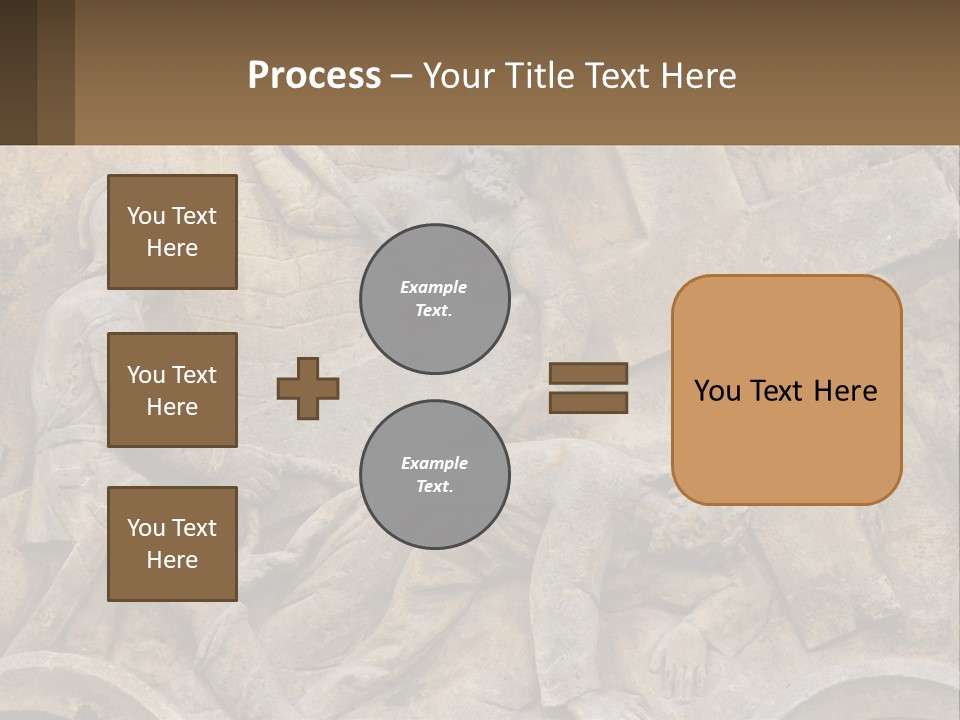 Process – Your Title Text Here

You Text Here

You Text Here

You Text Here

Example Text.

Example Text.

You Text Here